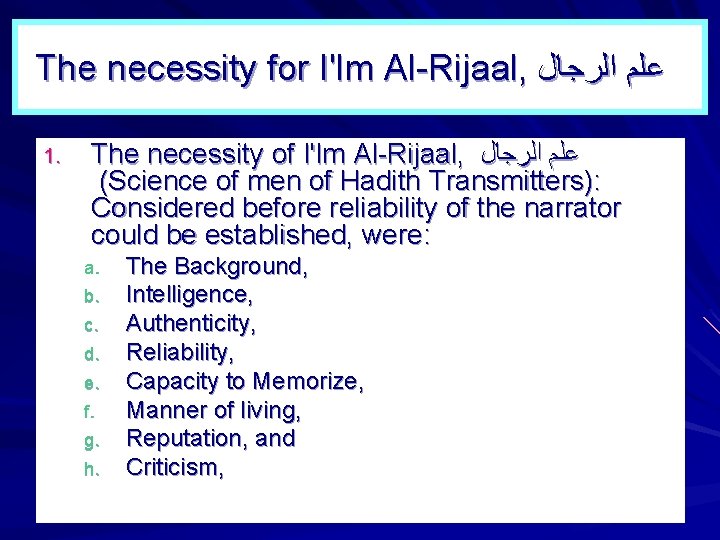 The necessity for I'lm Al-Rijaal, علم الرجال

1. The necessity of I'lm Al-Rijaal, علم الرجال (Science of men of Hadith Transmitters): Considered before reliability of the narrator could be established, were:
a. The Background,
b. Intelligence,
c. Authenticity,
d. Reliability,
e. Capacity to Memorize,
f. Manner of living,
g. Reputation, and
h. Criticism,